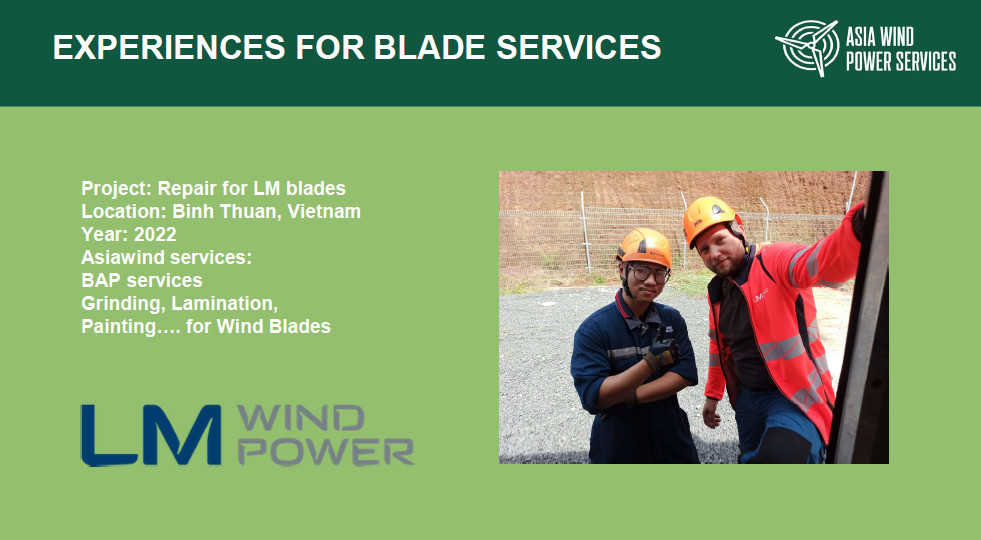 EXPERIENCES FOR BLADE SERVICES

ASIA WIND POWER SERVICES

Project: Repair for LM blades
Location: Binh Thuan, Vietnam
Year: 2022
Asiawind services:
BAP services
Grinding, Lamination,
Painting…. for Wind Blades

LM WIND POWER